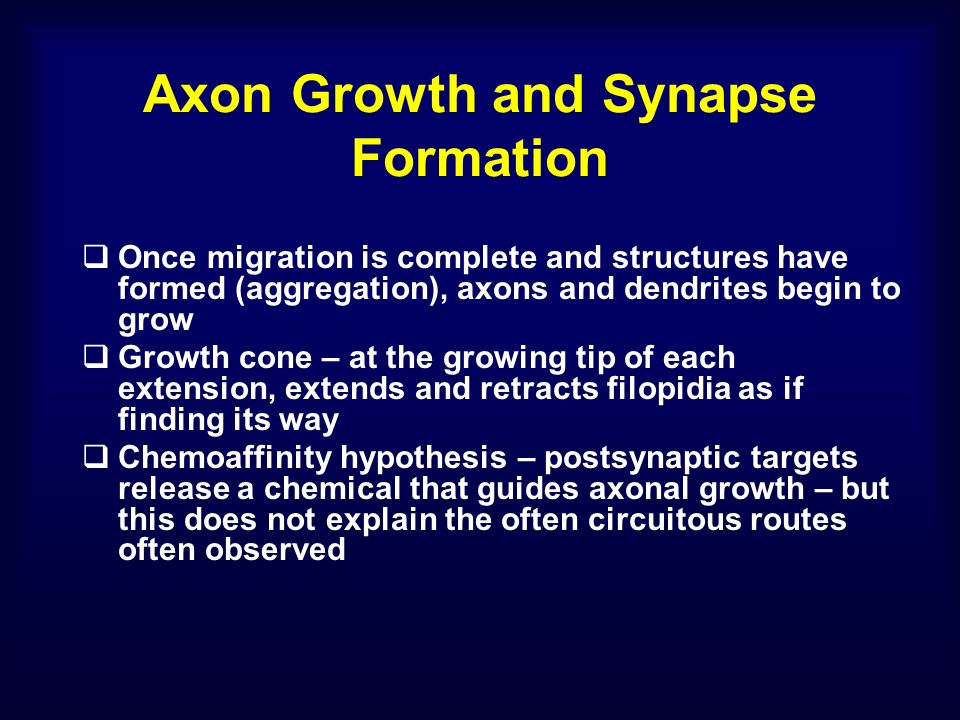 Axon Growth and Synapse Formation

❑ Once migration is complete and structures have formed (aggregation), axons and dendrites begin to grow

❑ Growth cone – at the growing tip of each extension, extends and retracts filopidia as if finding its way

❑ Chemoaffinity hypothesis – postsynaptic targets release a chemical that guides axonal growth – but this does not explain the often circuitous routes often observed